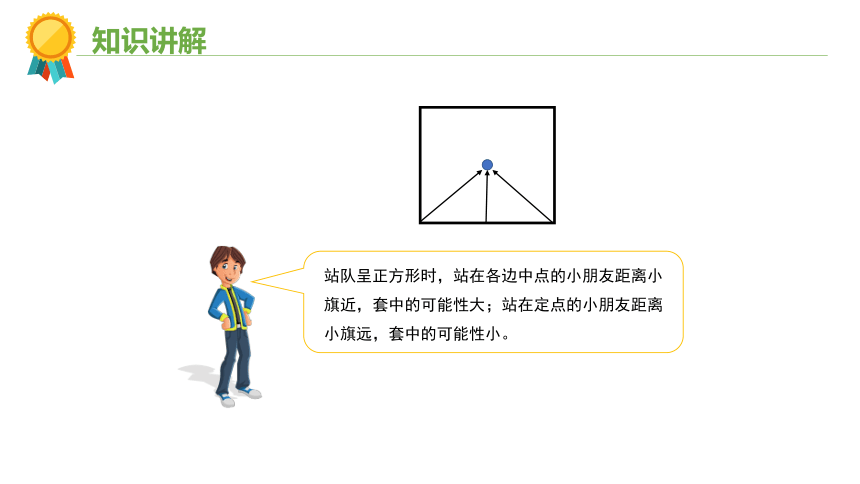 知识讲解

站队呈正方形时，站在各边中点的小朋友距离小旗近，套中的可能性大；站在定点的小朋友距离小旗远，套中的可能性小。